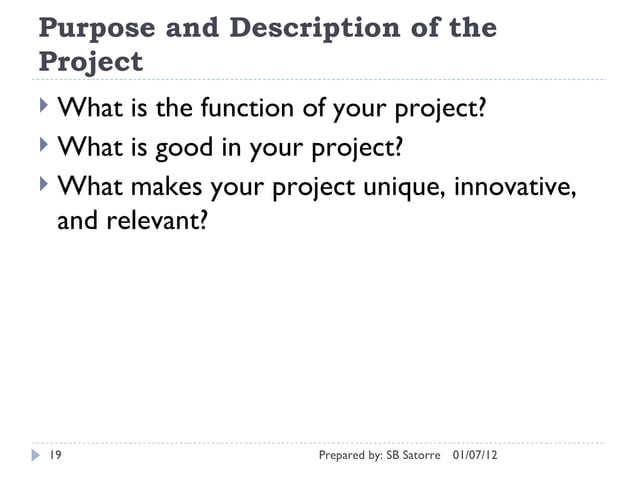 Purpose and Description of the Project

What is the function of your project?
What is good in your project?
What makes your project unique, innovative, and relevant?

19 Prepared by: SB Satorre 01/07/12